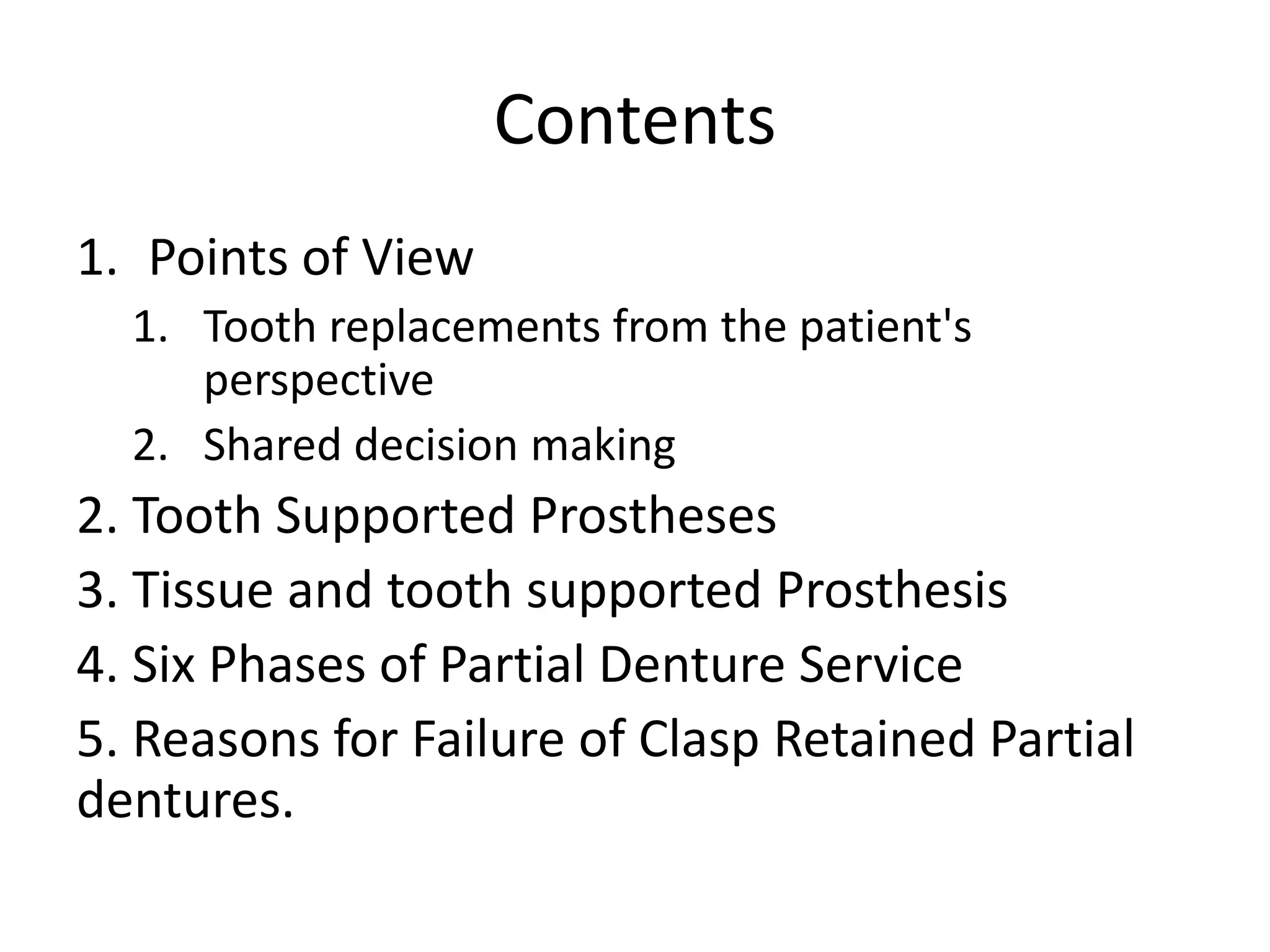 Contents

1. Points of View
   1. Tooth replacements from the patient's perspective
   2. Shared decision making
2. Tooth Supported Prostheses
3. Tissue and tooth supported Prosthesis
4. Six Phases of Partial Denture Service
5. Reasons for Failure of Clasp Retained Partial dentures.